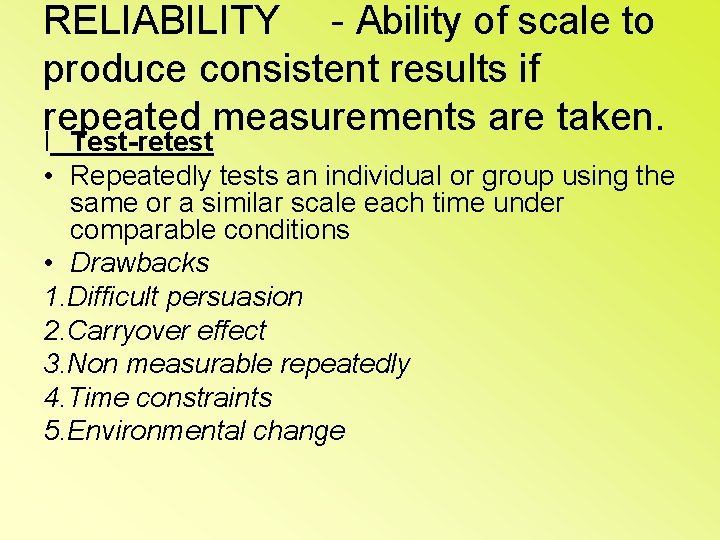 RELIABILITY - Ability of scale to produce consistent results if repeated measurements are taken.

I Test-retest

• Repeatedly tests an individual or group using the same or a similar scale each time under comparable conditions

• Drawbacks

1.Difficult persuasion

2.Carryover effect

3.Non measurable repeatedly

4.Time constraints

5.Environmental change